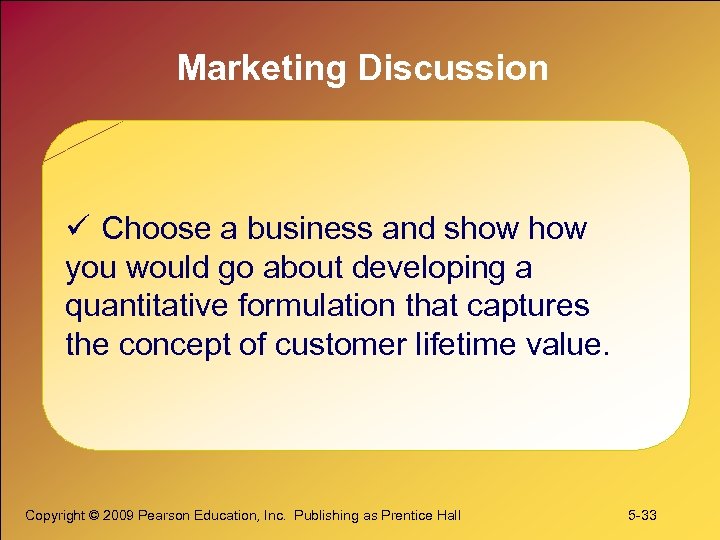 Marketing Discussion

✓ Choose a business and show how you would go about developing a quantitative formulation that captures the concept of customer lifetime value.

Copyright © 2009 Pearson Education, Inc. Publishing as Prentice Hall

5-33